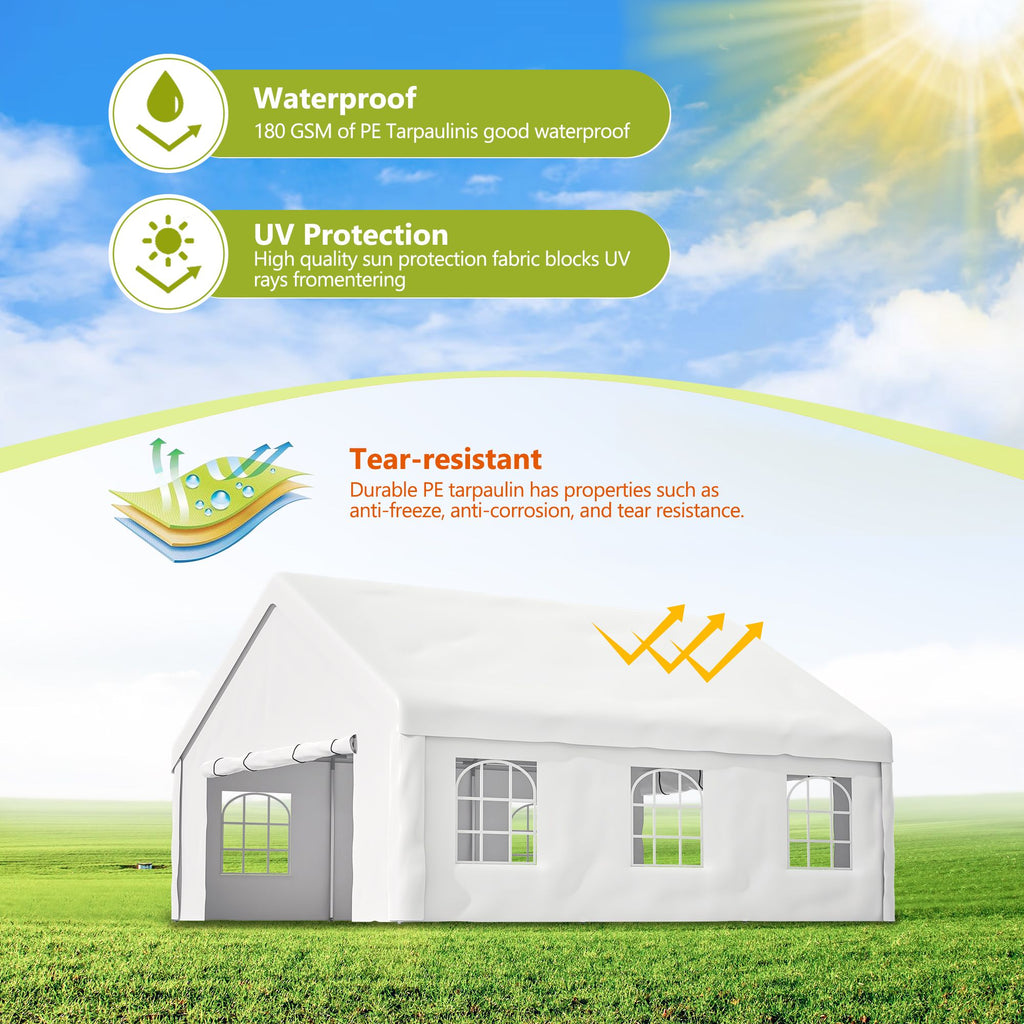 Waterproof
180 GSM of PE Tarpaulinis good waterproof

UV Protection
High quality sun protection fabric blocks UV rays fromentering

Tear-resistant
Durable PE tarpaulin has properties such as anti-freeze, anti-corrosion, and tear resistance.